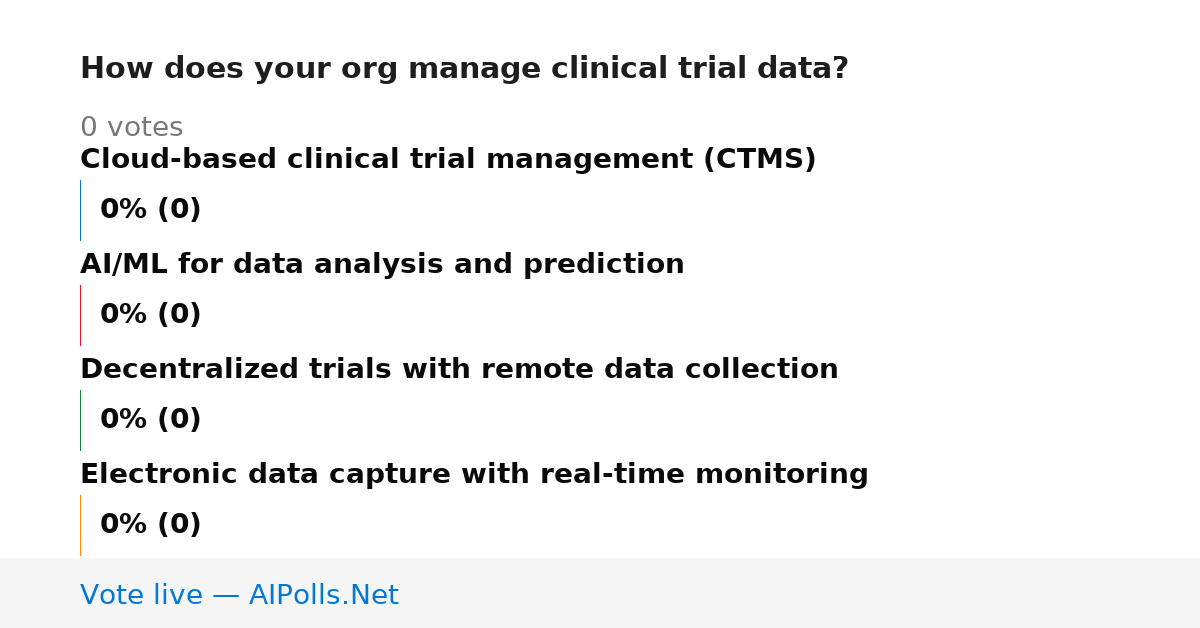 How does your org manage clinical trial data?

0 votes

Cloud-based clinical trial management (CTMS)

0% (0)

AI/ML for data analysis and prediction

0% (0)

Decentralized trials with remote data collection

0% (0)

Electronic data capture with real-time monitoring

0% (0)

Vote live — AIPolls.Net